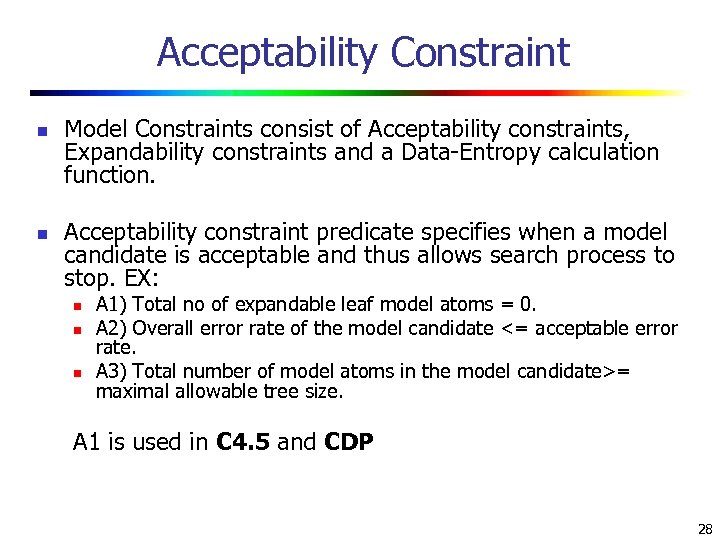 Acceptability Constraint

Model Constraints consist of Acceptability constraints, Expandability constraints and a Data-Entropy calculation function.

Acceptability constraint predicate specifies when a model candidate is acceptable and thus allows search process to stop. EX:

A1) Total no of expandable leaf model atoms = 0.

A2) Overall error rate of the model candidate <= acceptable error rate.

A3) Total number of model atoms in the model candidate>= maximal allowable tree size.

A1 is used in **C4.5** and **CDP**

28